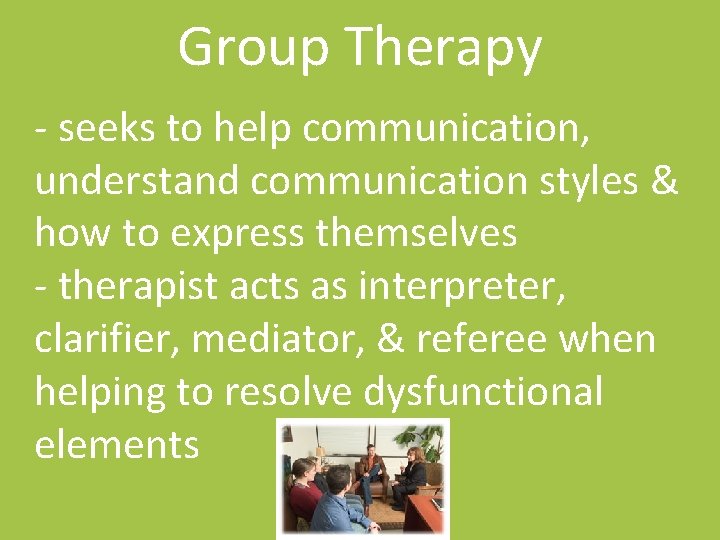 Group Therapy

- seeks to help communication, understand communication styles & how to express themselves
- therapist acts as interpreter, clarifier, mediator, & referee when helping to resolve dysfunctional elements